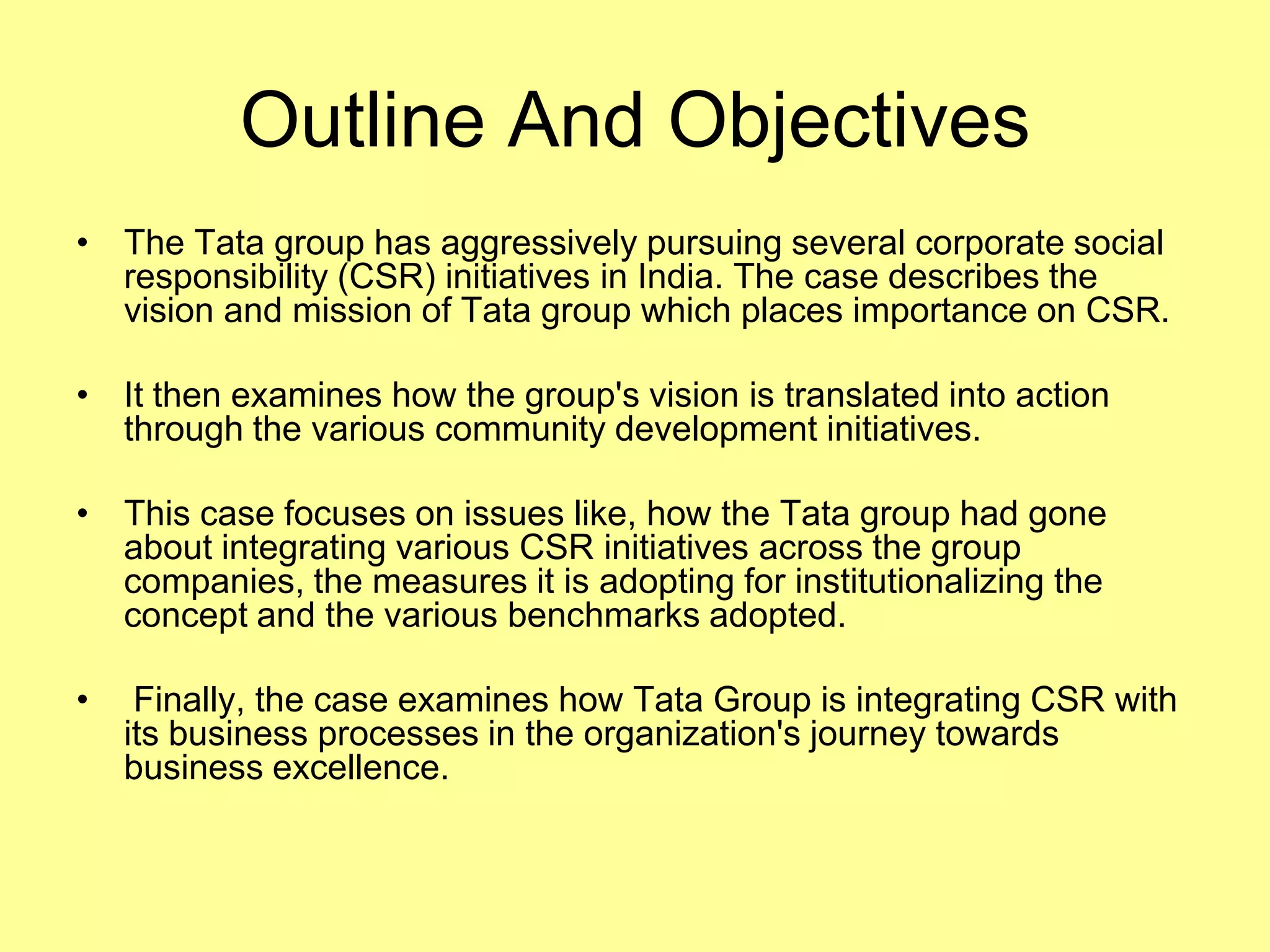 Outline And Objectives

• The Tata group has aggressively pursuing several corporate social responsibility (CSR) initiatives in India. The case describes the vision and mission of Tata group which places importance on CSR.

• It then examines how the group's vision is translated into action through the various community development initiatives.

• This case focuses on issues like, how the Tata group had gone about integrating various CSR initiatives across the group companies, the measures it is adopting for institutionalizing the concept and the various benchmarks adopted.

• Finally, the case examines how Tata Group is integrating CSR with its business processes in the organization's journey towards business excellence.